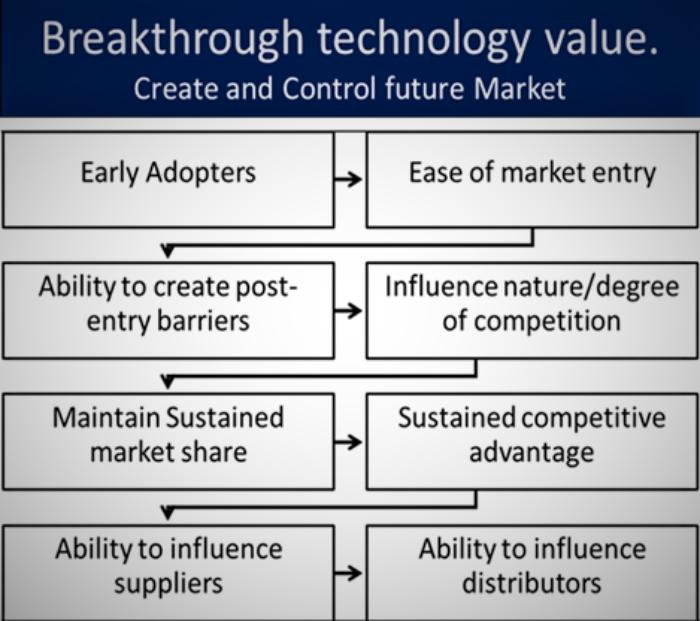 Breakthrough technology value.
Create and Control future Market

Early Adopters

Ease of market entry

Ability to create post-entry barriers

Influence nature/degree of competition

Maintain Sustained market share

Sustained competitive advantage

Ability to influence suppliers

Ability to influence distributors